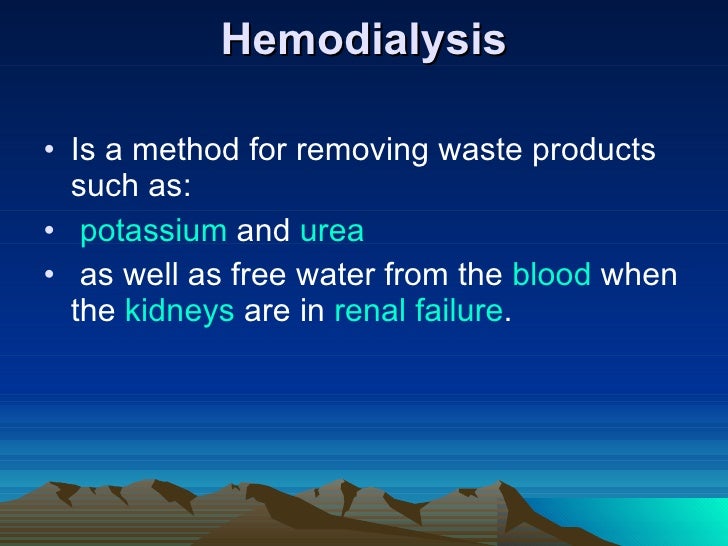 Hemodialysis

• Is a method for removing waste products such as:
• potassium and urea
• as well as free water from the blood when the kidneys are in renal failure.